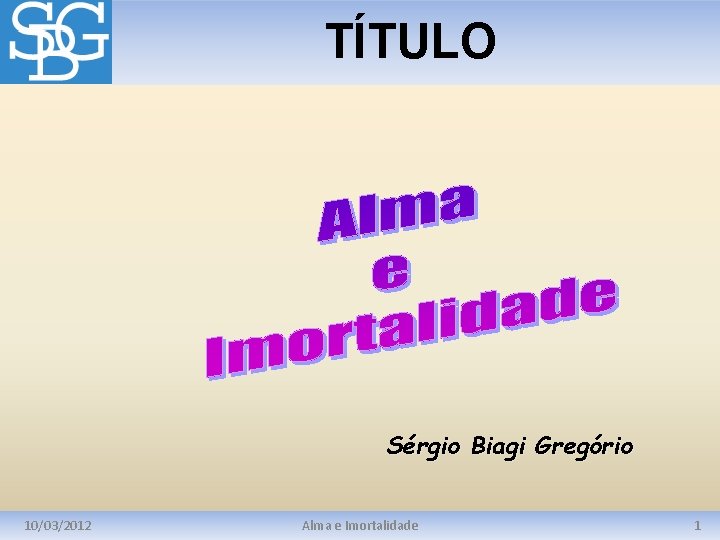 SBG

TÍTULO

Alma
e
Imortalidade

Sérgio Biagi Gregório

10/03/2012 Alma e Imortalidade 1